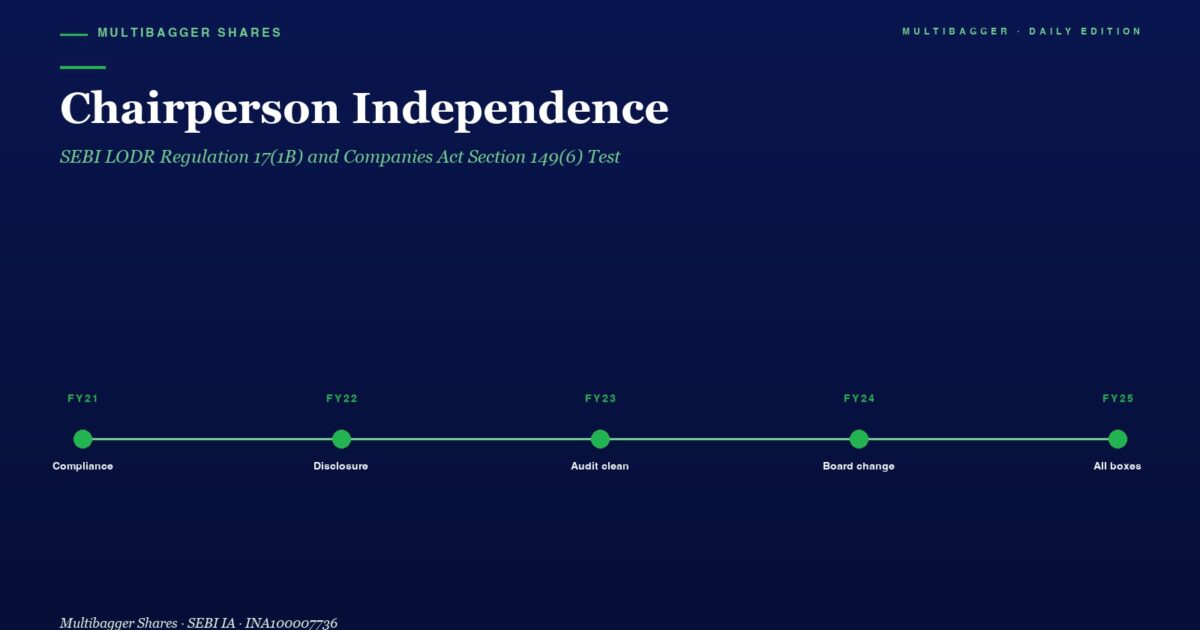 MULTIBAGGER SHARES

MULTIBAGGER · DAILY EDITION

Chairperson Independence

SEBI LODR Regulation 17(1B) and Companies Act Section 149(6) Test

FY21
Compliance

FY22
Disclosure

FY23
Audit clean

FY24
Board change

FY25
All boxes

Multibagger Shares · SEBI IA · INA100007736